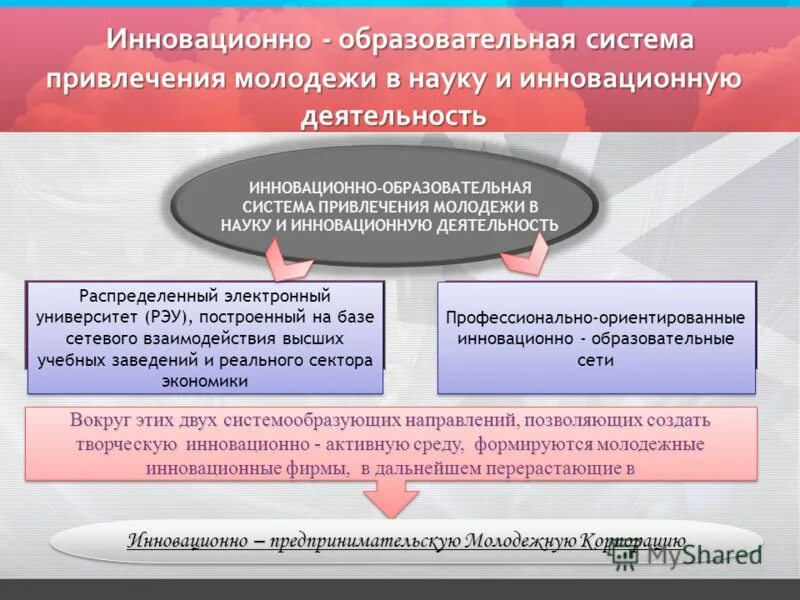 Инновационно - образовательная система привлечения молодежи в науку и инновационную деятельность

ИННОВАЦИОННО-ОБРАЗОВАТЕЛЬНАЯ СИСТЕМА ПРИВЛЕЧЕНИЯ МОЛОДЕЖИ В НАУКУ И ИННОВАЦИОННУЮ ДЕЯТЕЛЬНОСТЬ

Распределенный электронный университет (РЭУ), построенный на базе сетевого взаимодействия высших учебных заведений и реального сектора экономики

Профессионально-ориентированные инновационно - образовательные сети

Вокруг этих двух системообразующих направлений, позволяющих создать творческую инновационно - активную среду, формируются молодежные инновационные фирмы, в дальнейшем перерастающие в

Инновационно – предпринимательскую Молодежную Корпорацию

MyShared